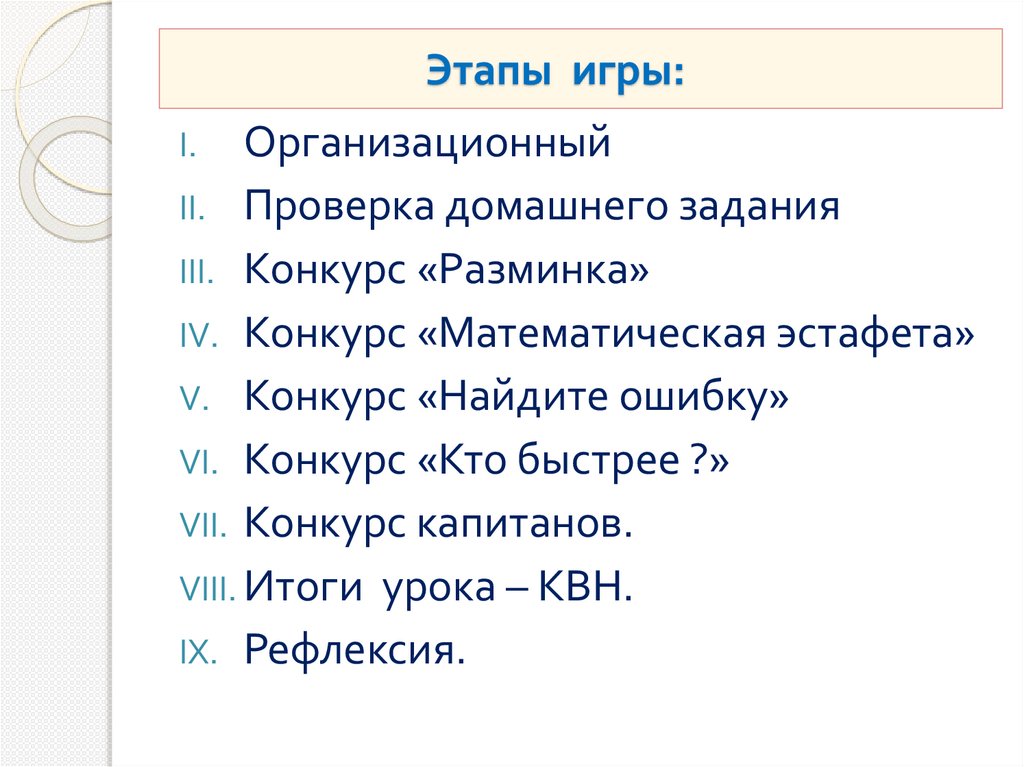 Этапы игры:

I. Организационный
II. Проверка домашнего задания
III. Конкурс «Разминка»
IV. Конкурс «Математическая эстафета»
V. Конкурс «Найдите ошибку»
VI. Конкурс «Кто быстрее ?»
VII. Конкурс капитанов.
VIII. Итоги урока – КВН.
IX. Рефлексия.